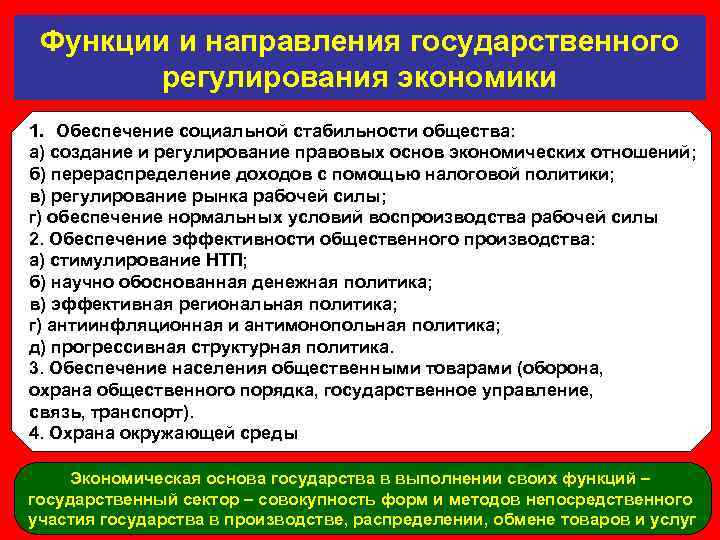 Функции и направления государственного регулирования экономики

1. Обеспечение социальной стабильности общества:
а) создание и регулирование правовых основ экономических отношений;
б) перераспределение доходов с помощью налоговой политики;
в) регулирование рынка рабочей силы;
г) обеспечение нормальных условий воспроизводства рабочей силы
2. Обеспечение эффективности общественного производства:
а) стимулирование НТП;
б) научно обоснованная денежная политика;
в) эффективная региональная политика;
г) антиинфляционная и антимонопольная политика;
д) прогрессивная структурная политика.
3. Обеспечение населения общественными товарами (оборона, охрана общественного порядка, государственное управление, связь, транспорт).
4. Охрана окружающей среды

Экономическая основа государства в выполнении своих функций – государственный сектор – совокупность форм и методов непосредственного участия государства в производстве, распределении, обмене товаров и услуг